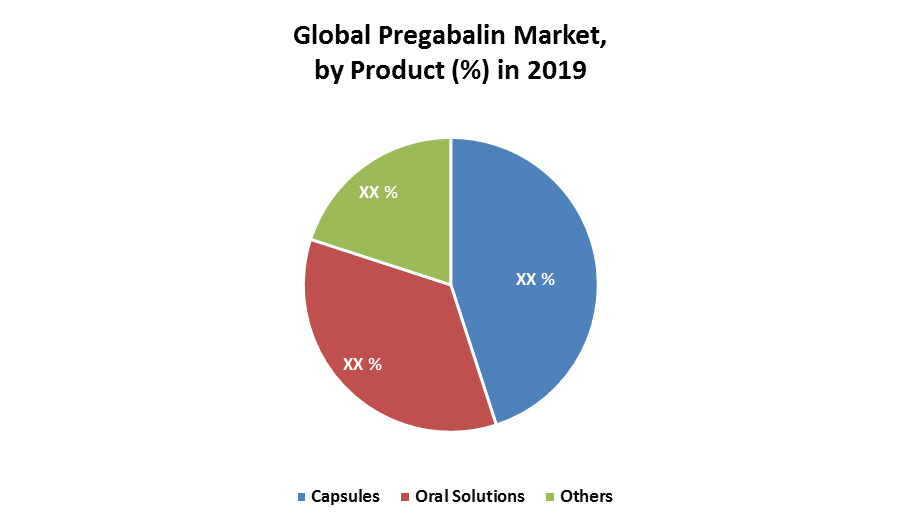 Global Pregabalin Market, by Product (%) in 2019

XX %

XX %

XX %

Capsules Oral Solutions Others